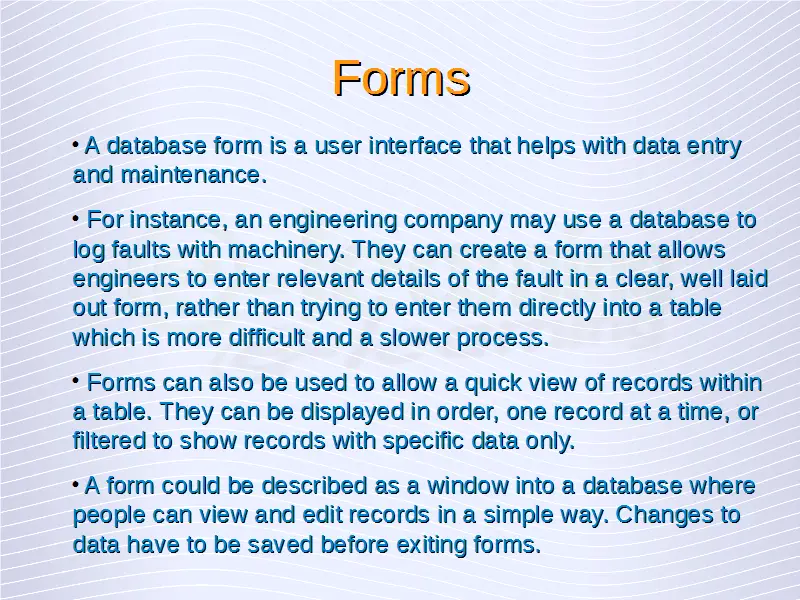 Forms

• A database form is a user interface that helps with data entry and maintenance.

• For instance, an engineering company may use a database to log faults with machinery. They can create a form that allows engineers to enter relevant details of the fault in a clear, well laid out form, rather than trying to enter them directly into a table which is more difficult and a slower process.

• Forms can also be used to allow a quick view of records within a table. They can be displayed in order, one record at a time, or filtered to show records with specific data only.

• A form could be described as a window into a database where people can view and edit records in a simple way. Changes to data have to be saved before exiting forms.